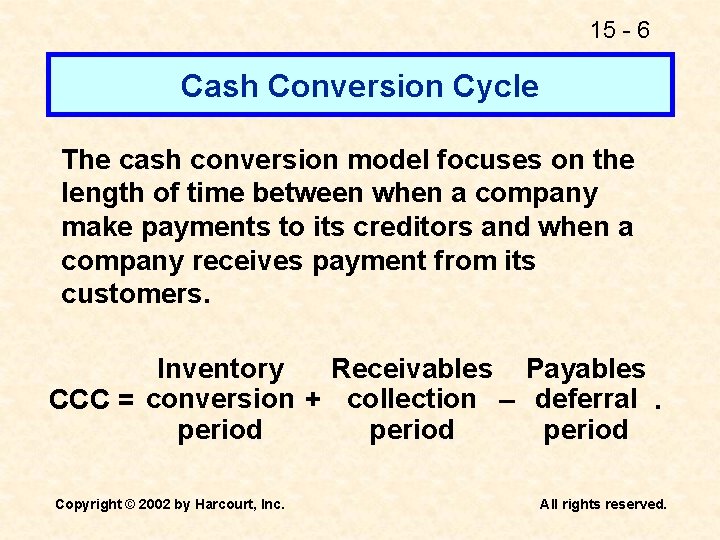 15 - 6

Cash Conversion Cycle

The cash conversion model focuses on the length of time between when a company make payments to its creditors and when a company receives payment from its customers.

CCC = Inventory conversion period + Receivables collection period – Payables deferral period .

Copyright © 2002 by Harcourt, Inc.

All rights reserved.